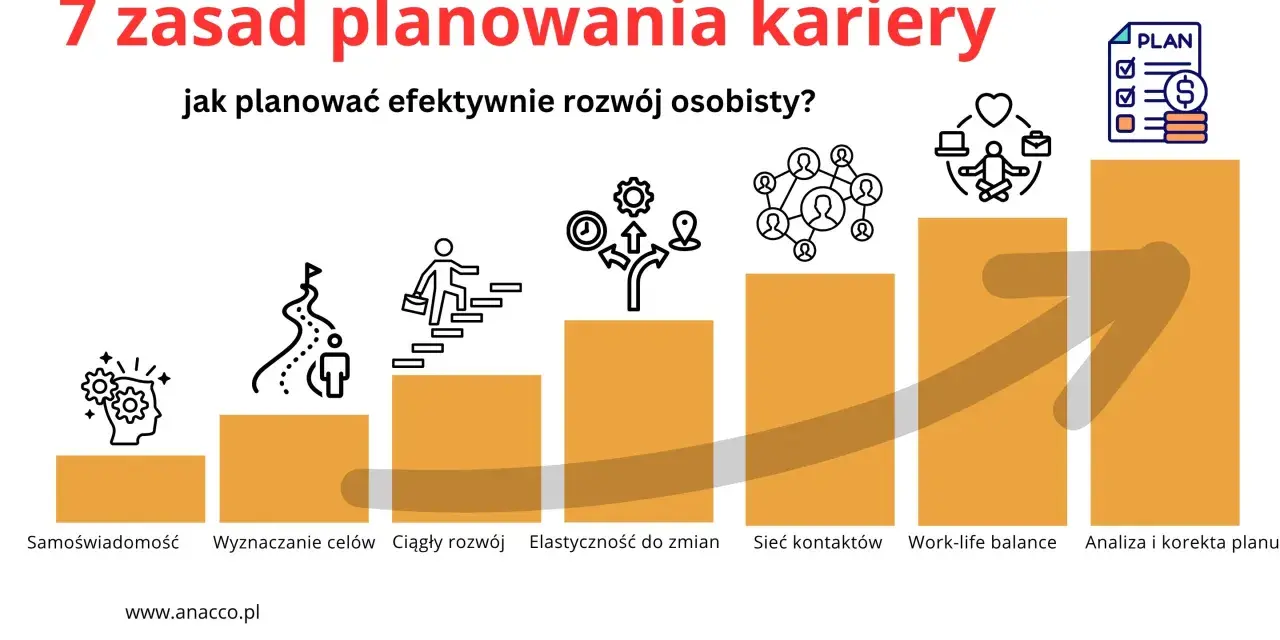 7 zasad planowania kariery

jak planować efektywnie rozwój osobisty?

PLAN

Samoświadomość

Wyznaczanie celów

Ciągły rozwój

Elastyczność do zmian

Sieć kontaktów

Work-life balance

Analiza i korekta planu

www.anacco.pl